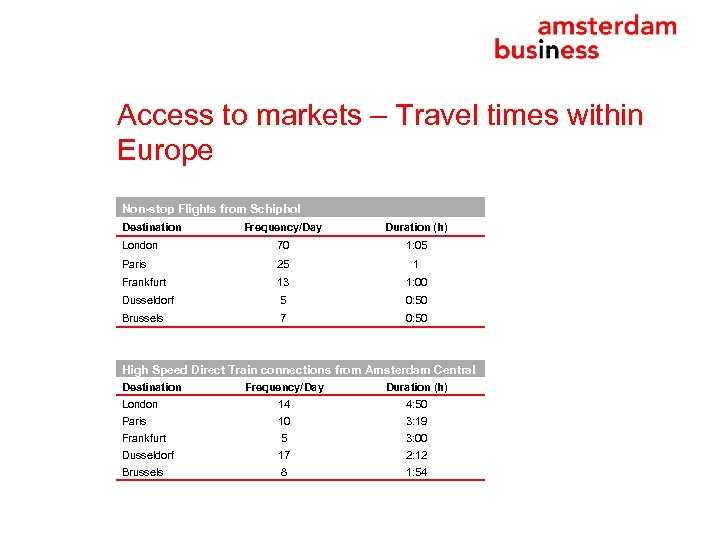 amsterdam
business

Access to markets – Travel times within Europe

Non-stop Flights from Schiphol

| Destination | Frequency/Day | Duration (h) |
|---|---|---|
| London | 70 | 1:05 |
| Paris | 25 | 1 |
| Frankfurt | 13 | 1:00 |
| Dusseldorf | 5 | 0:50 |
| Brussels | 7 | 0:50 |

High Speed Direct Train connections from Amsterdam Central

| Destination | Frequency/Day | Duration (h) |
|---|---|---|
| London | 14 | 4:50 |
| Paris | 10 | 3:19 |
| Frankfurt | 5 | 3:00 |
| Dusseldorf | 17 | 2:12 |
| Brussels | 8 | 1:54 |